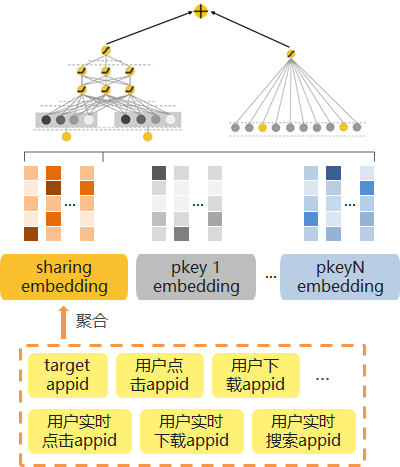 ...

...

...

sharing embedding

pkey 1 embedding

...

pkeyN embedding

聚合

target appid

用户点击appid

用户下载appid

...

用户实时点击appid

用户实时下载appid

用户实时搜索appid